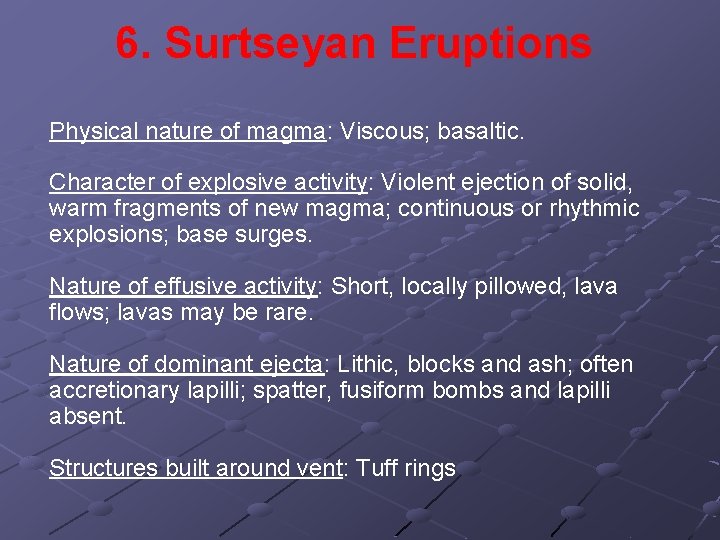 6. Surtseyan Eruptions

Physical nature of magma: Viscous; basaltic.

Character of explosive activity: Violent ejection of solid, warm fragments of new magma; continuous or rhythmic explosions; base surges.

Nature of effusive activity: Short, locally pillowed, lava flows; lavas may be rare.

Nature of dominant ejecta: Lithic, blocks and ash; often accretionary lapilli; spatter, fusiform bombs and lapilli absent.

Structures built around vent: Tuff rings